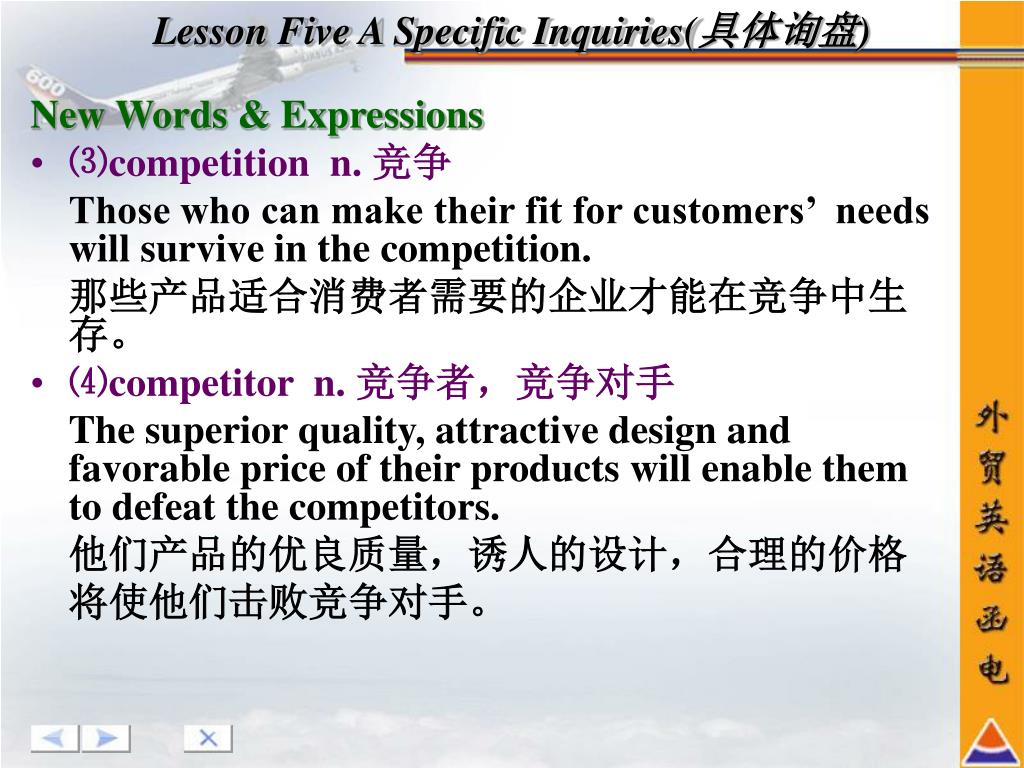 Lesson Five A Specific Inquiries(具体询盘)

New Words & Expressions

• ⑶competition n. 竞争

Those who can make their fit for customers' needs will survive in the competition.

那些产品适合消费者需要的企业才能在竞争中生存。

• ⑷competitor n. 竞争者，竞争对手

The superior quality, attractive design and favorable price of their products will enable them to defeat the competitors.

他们产品的优良质量，诱人的设计，合理的价格将使他们击败竞争对手。

外贸英语函电